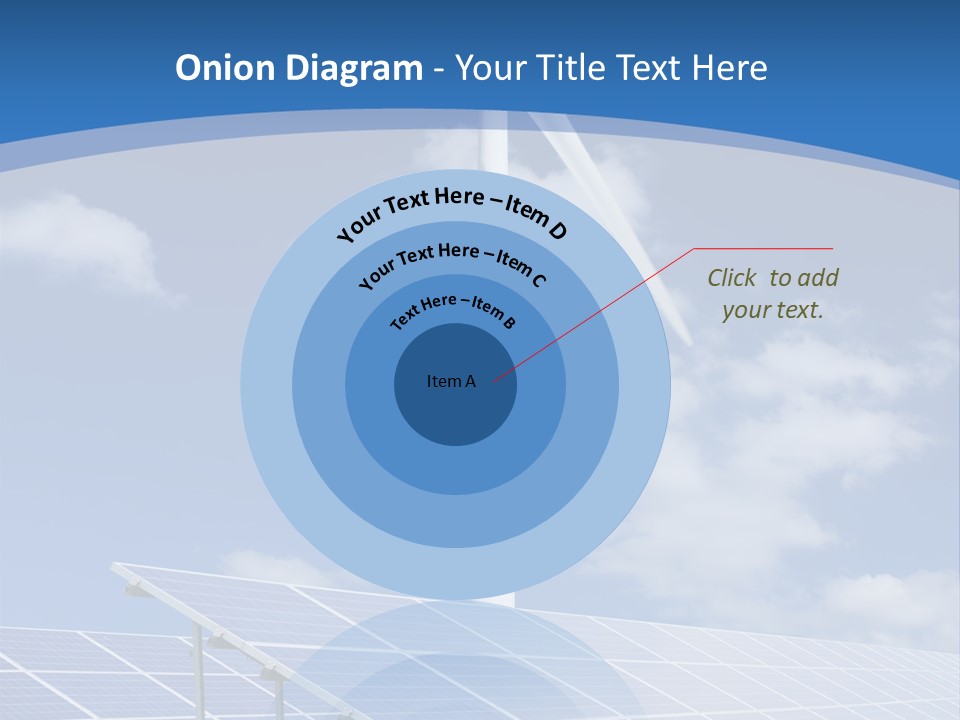 Onion Diagram - Your Title Text Here

Your Text Here – Item D

Your Text Here – Item C

Text Here – Item B

Item A

Click to add your text.